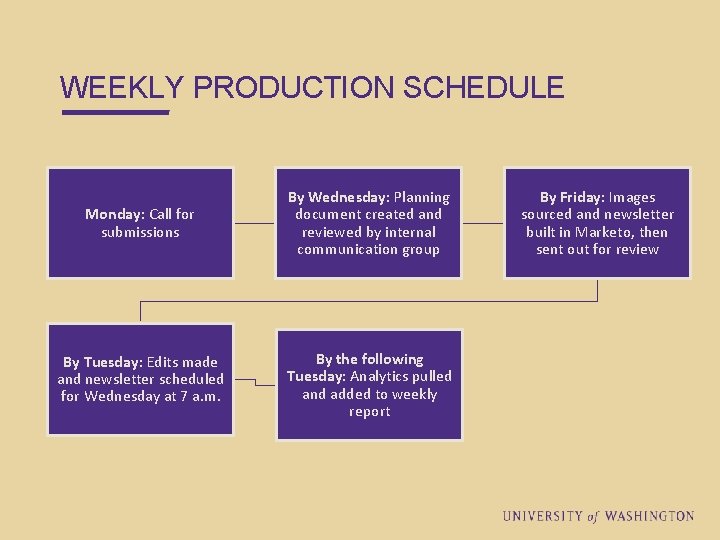 WEEKLY PRODUCTION SCHEDULE

Monday: Call for submissions

By Wednesday: Planning document created and reviewed by internal communication group

By Friday: Images sourced and newsletter built in Marketo, then sent out for review

By Tuesday: Edits made and newsletter scheduled for Wednesday at 7 a.m.

By the following Tuesday: Analytics pulled and added to weekly report

UNIVERSITY of WASHINGTON